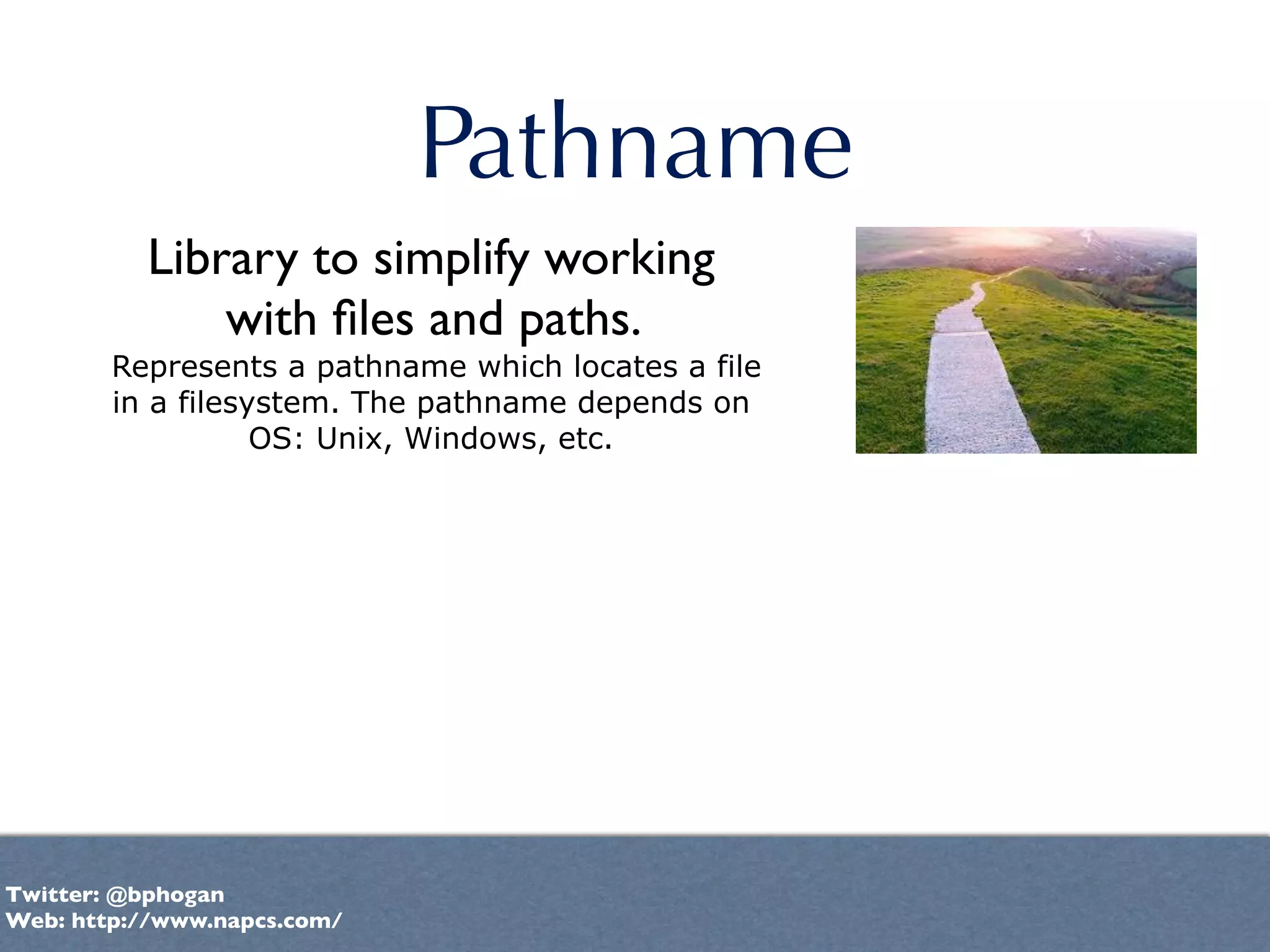 Pathname

Library to simplify working with files and paths.

Represents a pathname which locates a file in a filesystem. The pathname depends on OS: Unix, Windows, etc.

Twitter: @bphogan
Web: http://www.napcs.com/